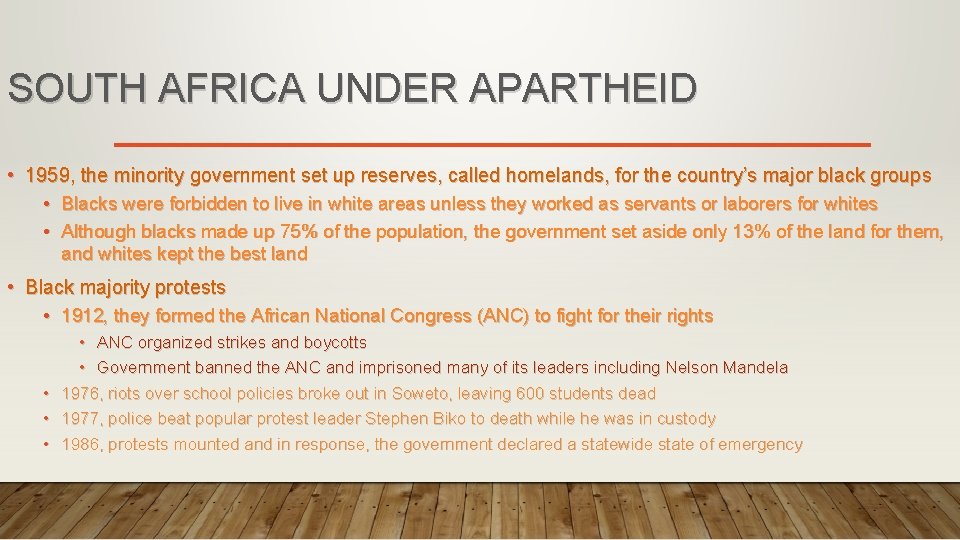 SOUTH AFRICA UNDER APARTHEID

• 1959, the minority government set up reserves, called homelands, for the country's major black groups
  • Blacks were forbidden to live in white areas unless they worked as servants or laborers for whites
  • Although blacks made up 75% of the population, the government set aside only 13% of the land for them, and whites kept the best land

• Black majority protests
  • 1912, they formed the African National Congress (ANC) to fight for their rights
    • ANC organized strikes and boycotts
    • Government banned the ANC and imprisoned many of its leaders including Nelson Mandela
  • 1976, riots over school policies broke out in Soweto, leaving 600 students dead
  • 1977, police beat popular protest leader Stephen Biko to death while he was in custody
  • 1986, protests mounted and in response, the government declared a statewide state of emergency